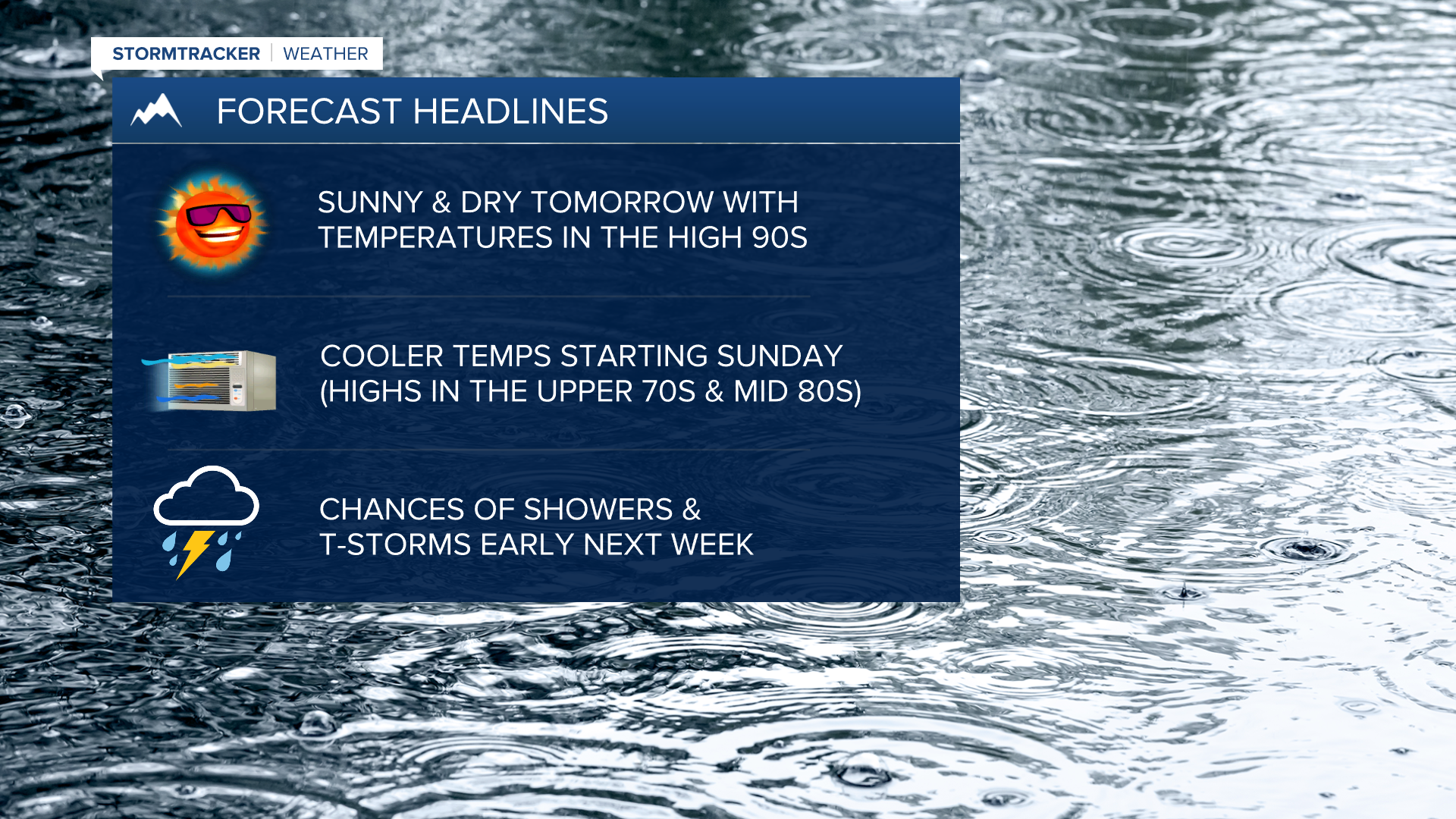 STORMTRACKER | WEATHER

FORECAST HEADLINES

SUNNY & DRY TOMORROW WITH TEMPERATURES IN THE HIGH 90S

COOLER TEMPS STARTING SUNDAY (HIGHS IN THE UPPER 70S & MID 80S)

CHANCES OF SHOWERS & T-STORMS EARLY NEXT WEEK